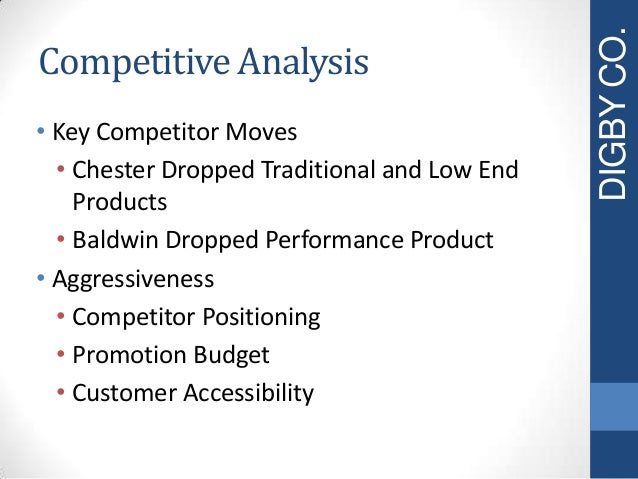 Competitive Analysis

• Key Competitor Moves
  • Chester Dropped Traditional and Low End Products
  • Baldwin Dropped Performance Product
• Aggressiveness
  • Competitor Positioning
  • Promotion Budget
  • Customer Accessibility

DIGBY CO.